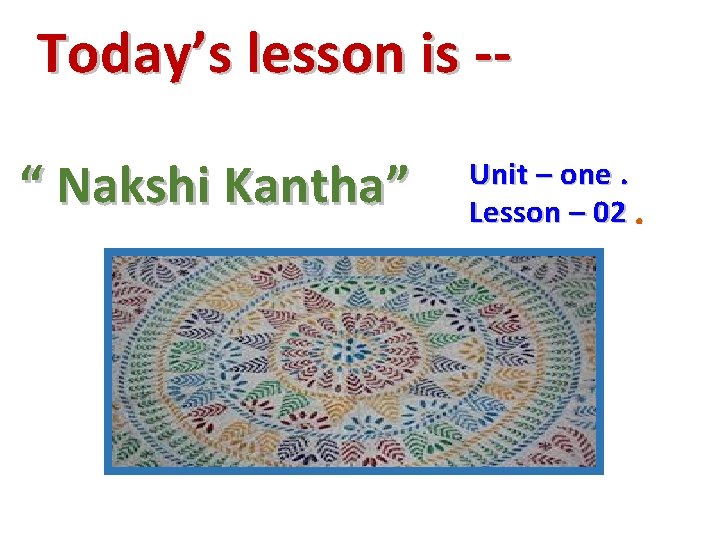 Today’s lesson is --

“ Nakshi Kantha”

Unit – one .
Lesson – 02 .